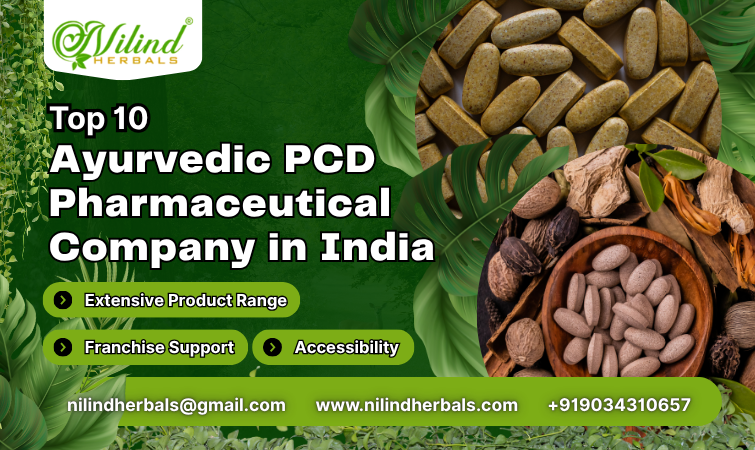 Nilind® HERBALS

Top 10 Ayurvedic PCD Pharmaceutical Company in India

Extensive Product Range

Franchise Support

Accessibility

nilindherbals@gmail.com www.nilindherbals.com +919034310657